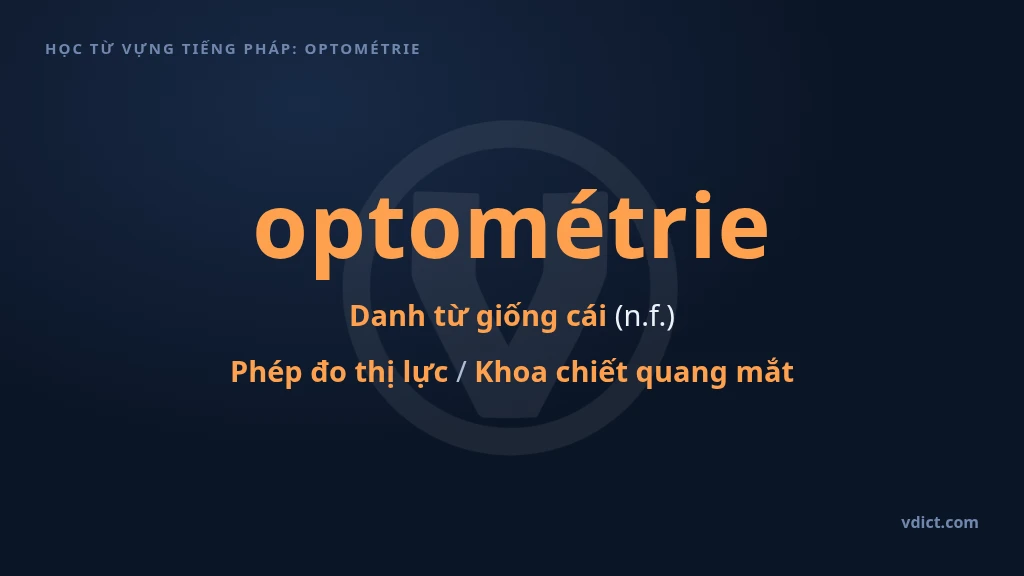 HỌC TỪ VỰNG TIẾNG PHÁP: OPTOMÉTRIE

optométrie

Danh từ giống cái (n.f.)

Phép đo thị lực / Khoa chiết quang mắt

vdict.com